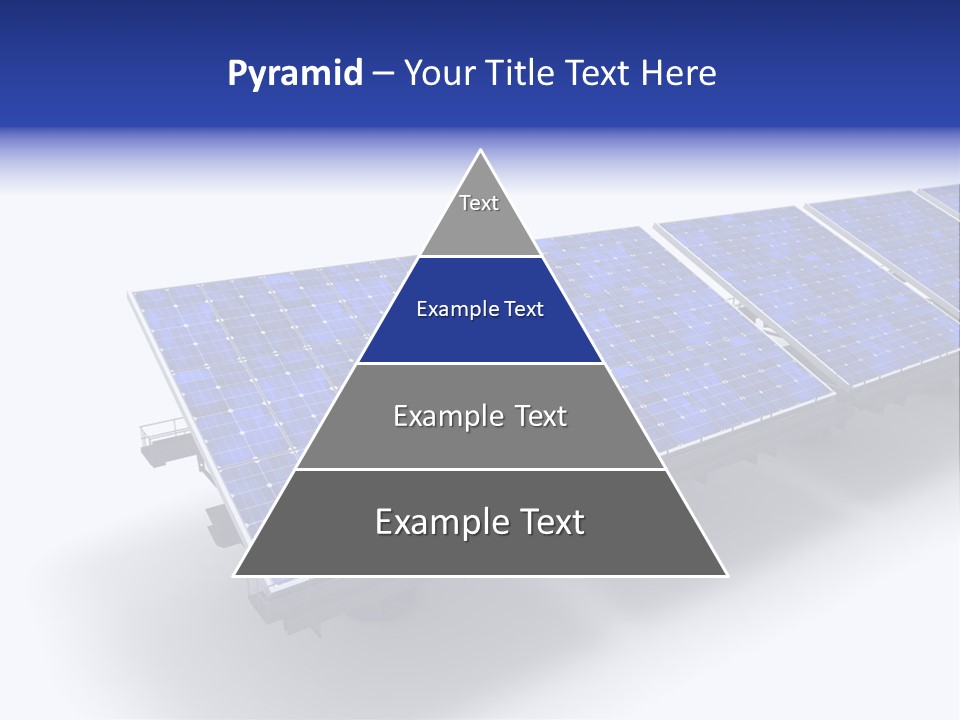 Pyramid – Your Title Text Here

Text

Example Text

Example Text

Example Text